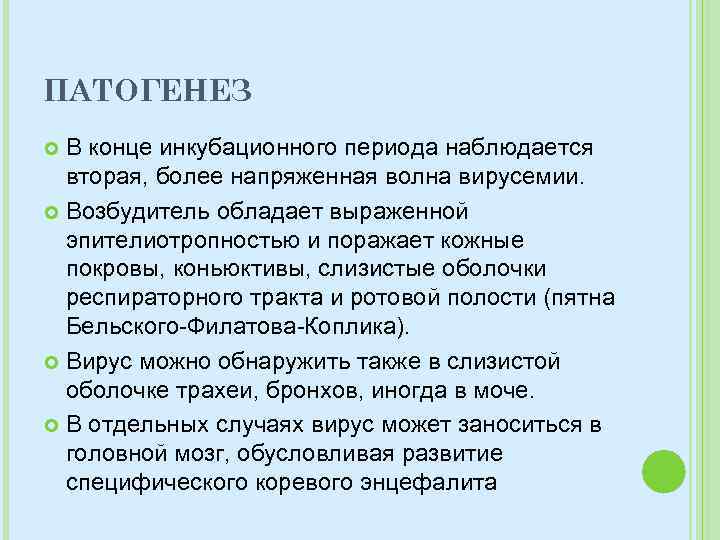 ПАТОГЕНЕЗ

В конце инкубационного периода наблюдается вторая, более напряженная волна вирусемии.

Возбудитель обладает выраженной эпителиотропностью и поражает кожные покровы, коньюктивы, слизистые оболочки респираторного тракта и ротовой полости (пятна Бельского-Филатова-Коплика).

Вирус можно обнаружить также в слизистой оболочке трахеи, бронхов, иногда в моче.

В отдельных случаях вирус может заноситься в головной мозг, обусловливая развитие специфического коревого энцефалита